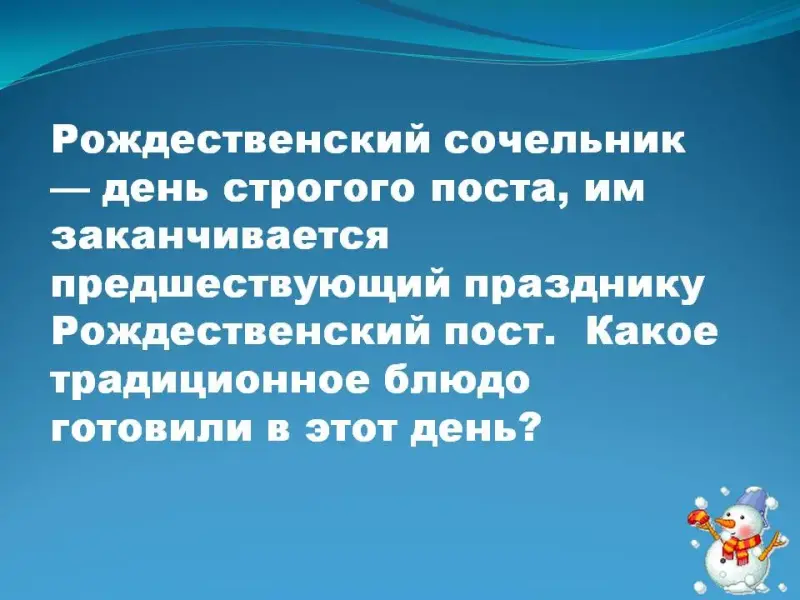 Рождественский сочельник — день строгого поста, им заканчивается предшествующий празднику Рождественский пост. Какое традиционное блюдо готовили в этот день?